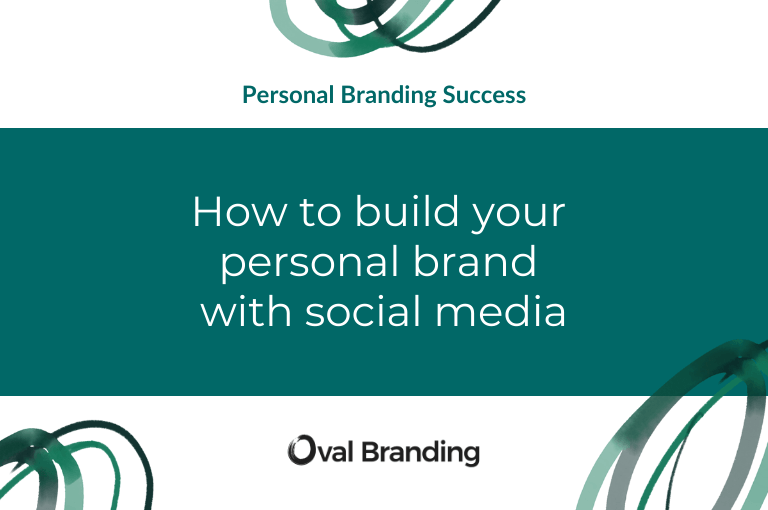 Personal Branding Success

How to build your personal brand with social media

Oval Branding